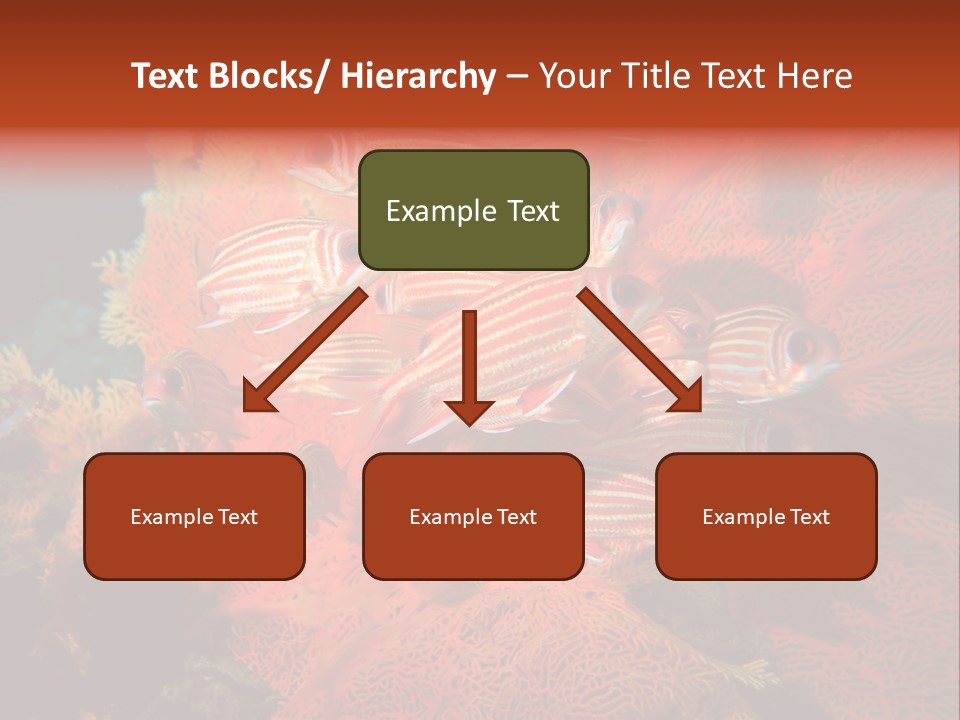 Text Blocks/ Hierarchy – Your Title Text Here

Example Text

Example Text

Example Text

Example Text